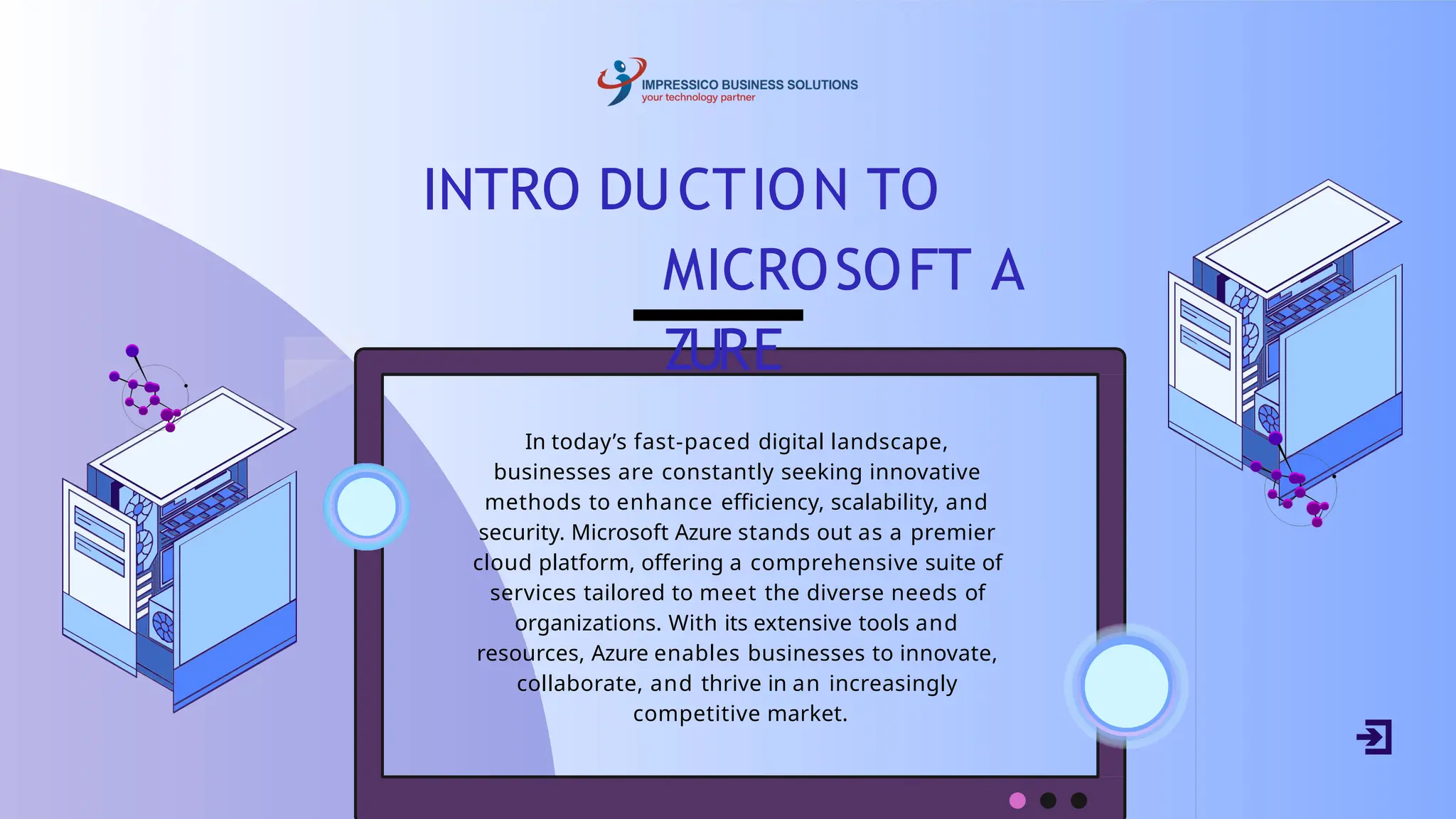 IMPRESSICO BUSINESS SOLUTIONS
your technology partner

INTRO DUCTION TO MICROSOFT A ZURE

In today's fast-paced digital landscape, businesses are constantly seeking innovative methods to enhance efficiency, scalability, and security. Microsoft Azure stands out as a premier cloud platform, offering a comprehensive suite of services tailored to meet the diverse needs of organizations. With its extensive tools and resources, Azure enables businesses to innovate, collaborate, and thrive in an increasingly competitive market.